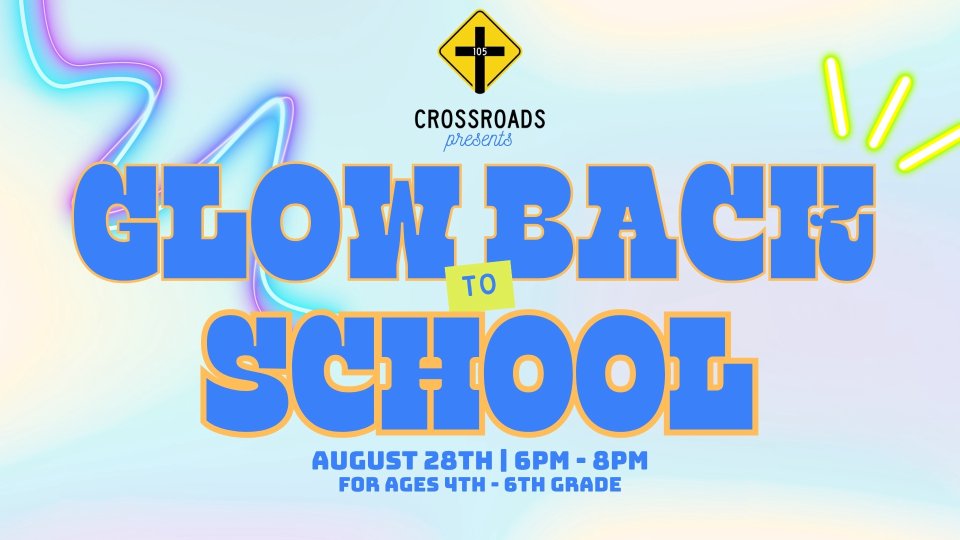 105

CROSSROADS
presents

GLOW BACK
TO
SCHOOL

AUGUST 28TH | 6PM - 8PM
FOR AGES 4TH - 6TH GRADE